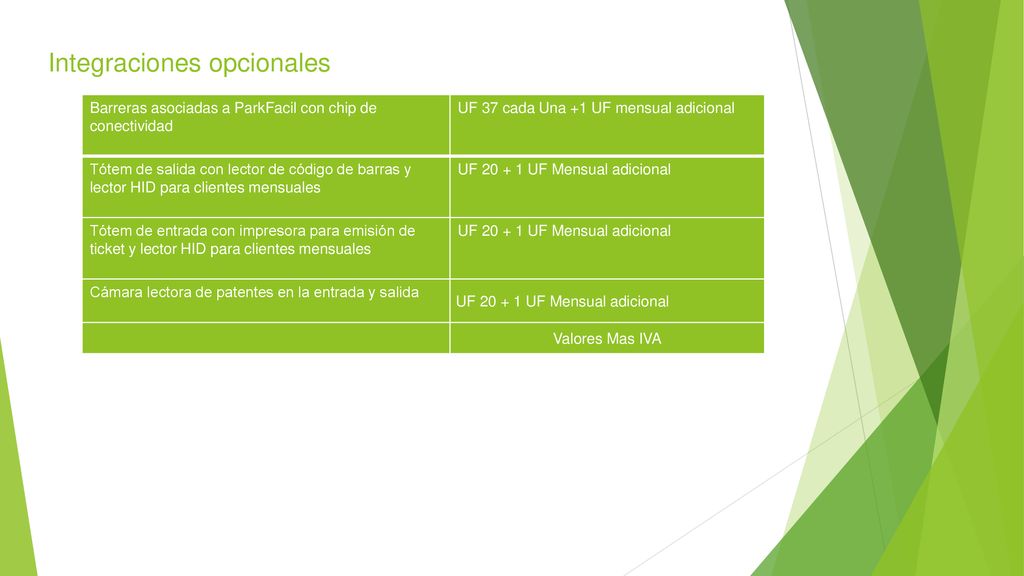 Integraciones opcionales

| Barreras asociadas a ParkFacil con chip de conectividad | UF 37 cada Una +1 UF mensual adicional |
|---|---|
| Tótem de salida con lector de código de barras y lector HID para clientes mensuales | UF 20 + 1 UF Mensual adicional |
| Tótem de entrada con impresora para emisión de ticket y lector HID para clientes mensuales | UF 20 + 1 UF Mensual adicional |
| Cámara lectora de patentes en la entrada y salida | UF 20 + 1 UF Mensual adicional |
| | Valores Mas IVA |